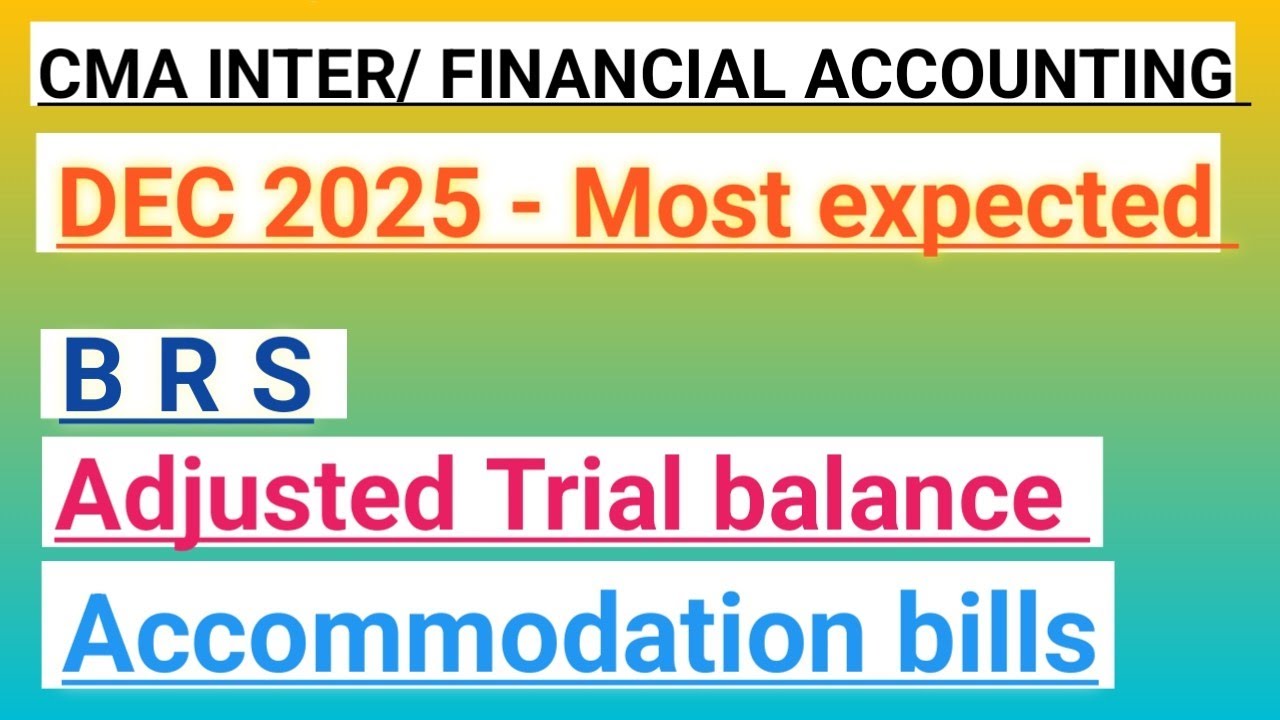 CMA INTER/ FINANCIAL ACCOUNTING

DEC 2025 - Most expected

B R S

Adjusted Trial balance

Accommodation bills